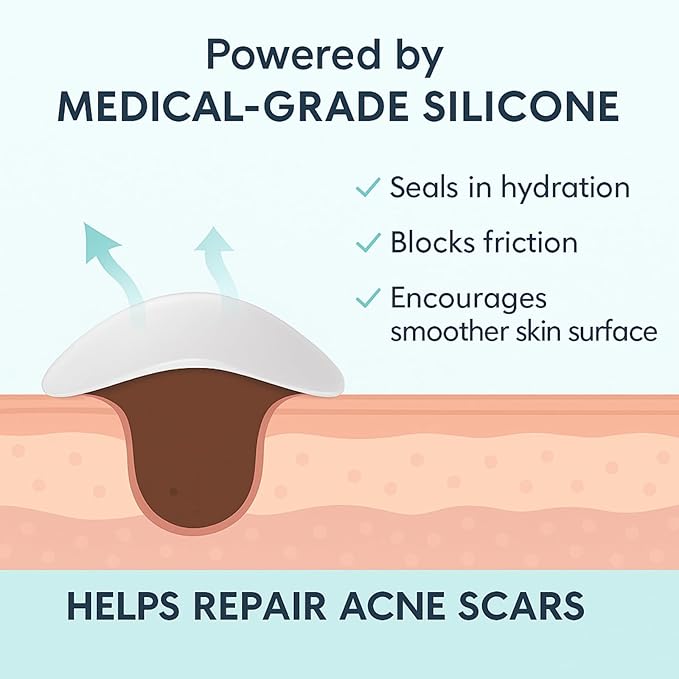 Powered by
MEDICAL-GRADE SILICONE

✓ Seals in hydration

✓ Blocks friction

✓ Encourages smoother skin surface

HELPS REPAIR ACNE SCARS